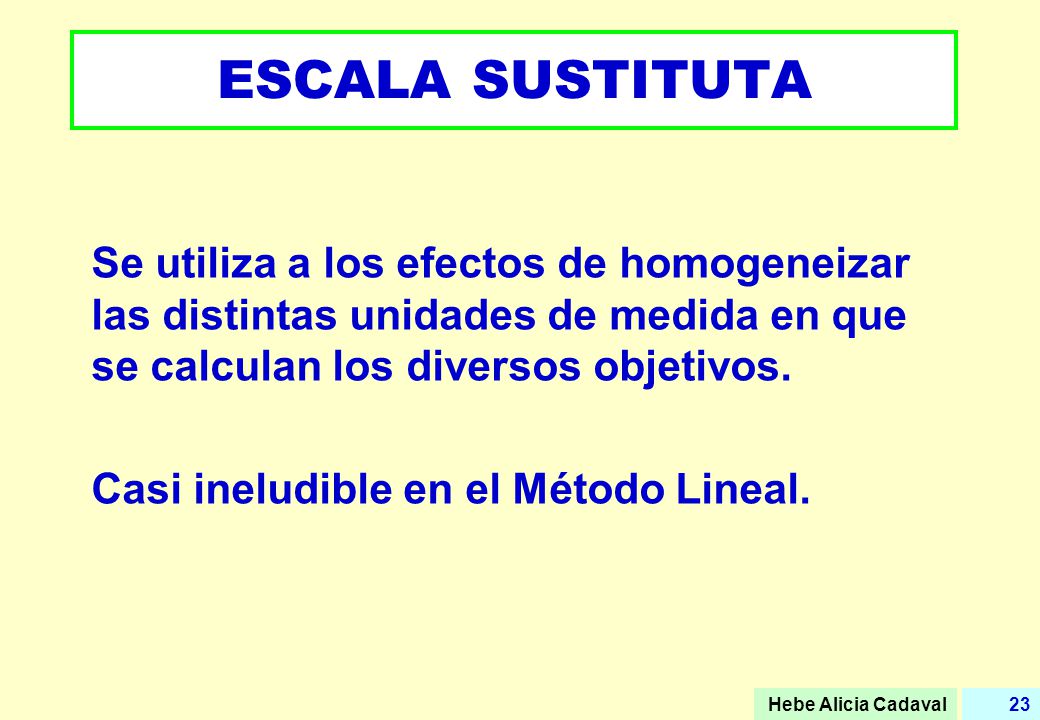 ESCALA SUSTITUTA

Se utiliza a los efectos de homogeneizar las distintas unidades de medida en que se calculan los diversos objetivos.

Casi ineludible en el Método Lineal.

Hebe Alicia Cadaval 23